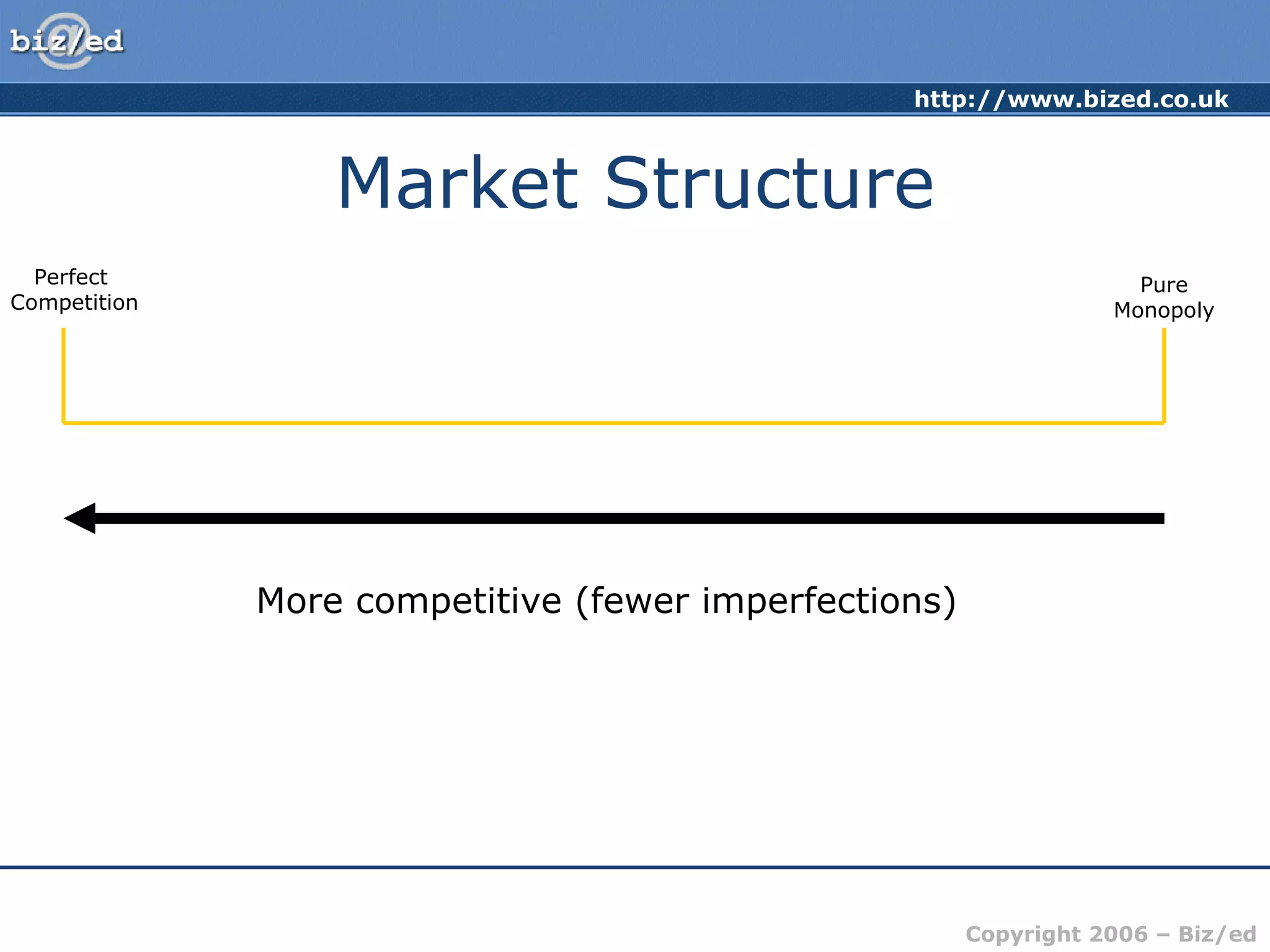 biz/ed

http://www.bized.co.uk

Market Structure

Perfect Competition

Pure Monopoly

More competitive (fewer imperfections)

Copyright 2006 – Biz/ed